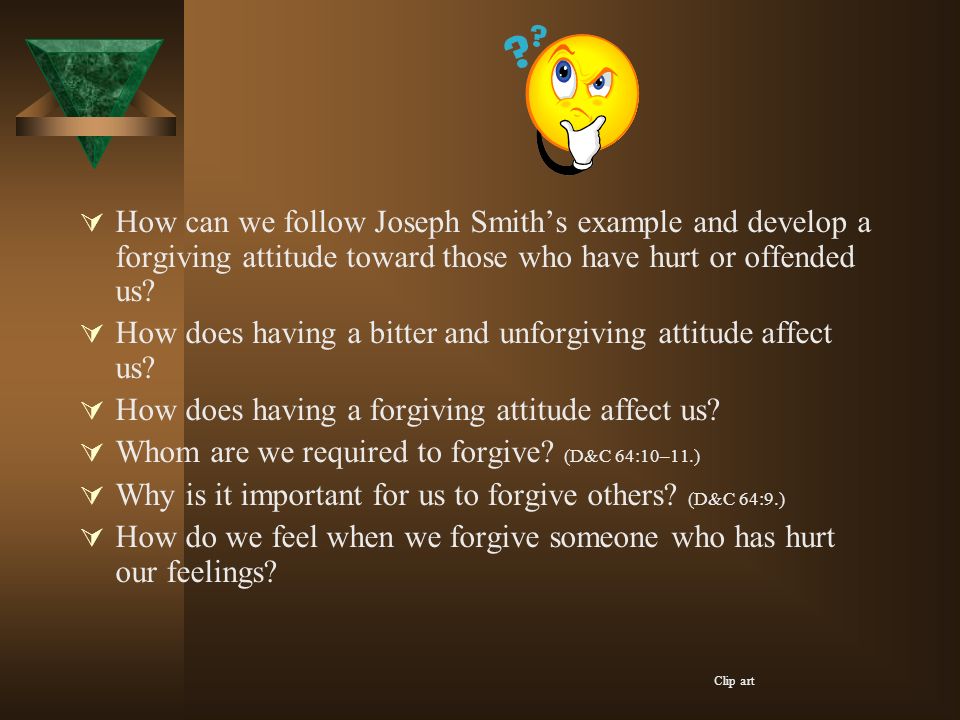 ??

How can we follow Joseph Smith’s example and develop a forgiving attitude toward those who have hurt or offended us?

How does having a bitter and unforgiving attitude affect us?

How does having a forgiving attitude affect us?

Whom are we required to forgive? (D&C 64:10–11.)

Why is it important for us to forgive others? (D&C 64:9.)

How do we feel when we forgive someone who has hurt our feelings?

Clip art